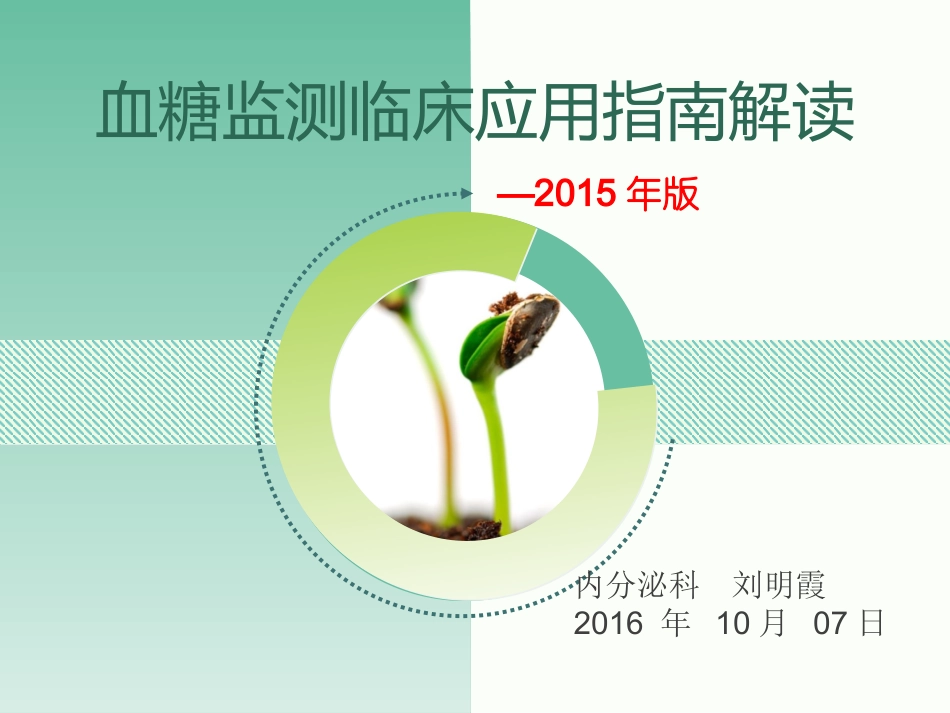 血糖监测临床应用指南解读

—2015 年版

内分泌科 刘明霞
2016 年 10 月 07 日